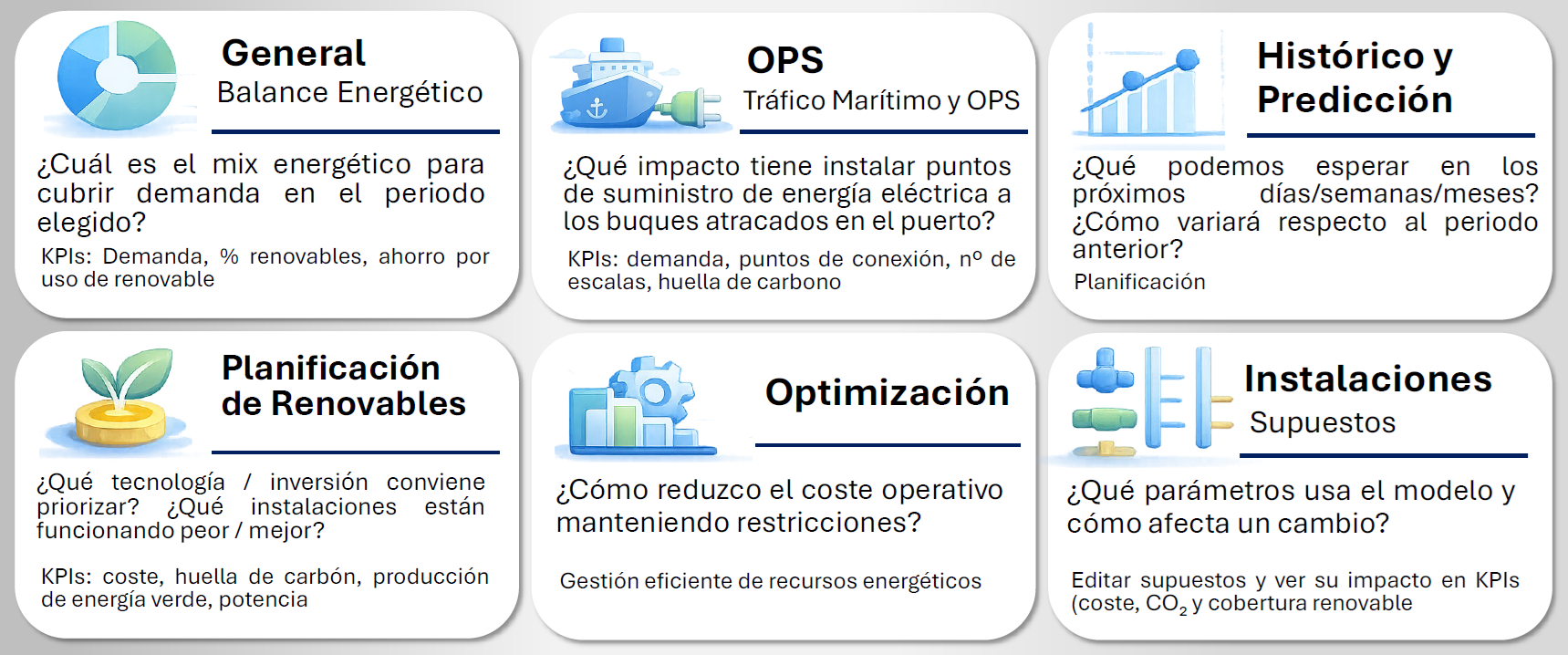 General
Balance Energético

¿Cuál es el mix energético para cubrir demanda en el periodo elegido?

KPIs: Demanda, % renovables, ahorro por uso de renovable

OPS
Tráfico Marítimo y OPS

¿Qué impacto tiene instalar puntos de suministro de energía eléctrica a los buques atracados en el puerto?

KPIs: demanda, puntos de conexión, nº de escalas, huella de carbono

Histórico y Predicción

¿Qué podemos esperar en los próximos días/semanas/meses? ¿Cómo variará respecto al periodo anterior?

Planificación

Planificación de Renovables

¿Qué tecnología / inversión conviene priorizar? ¿Qué instalaciones están funcionando peor / mejor?

KPIs: coste, huella de carbón, producción de energía verde, potencia

Optimización

¿Cómo reduzco el coste operativo manteniendo restricciones?

Gestión eficiente de recursos energéticos

Instalaciones
Supuestos

¿Qué parámetros usa el modelo y cómo afecta un cambio?

Editar supuestos y ver su impacto en KPIs (coste, $CO_2$ y cobertura renovable